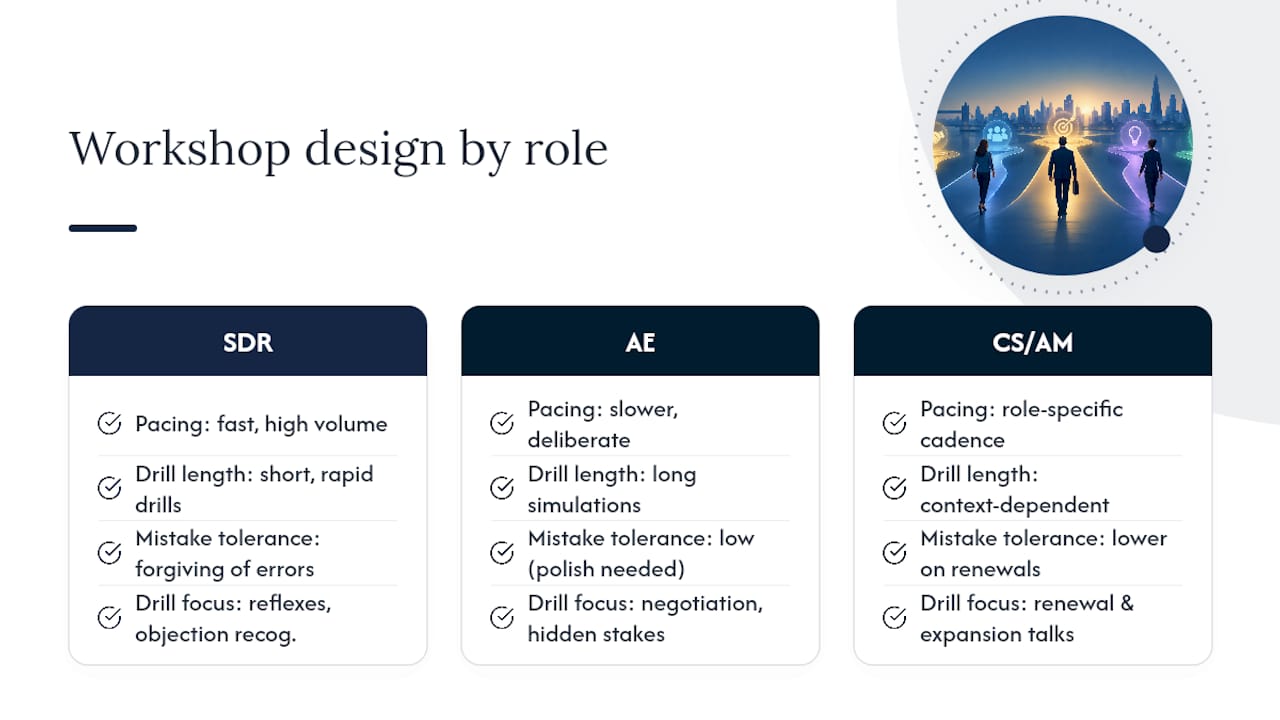 Workshop design by role

SDR

Pacing: fast, high volume

Drill length: short, rapid drills

Mistake tolerance: forgiving of errors

Drill focus: reflexes, objection recog.

AE

Pacing: slower, deliberate

Drill length: long simulations

Mistake tolerance: low (polish needed)

Drill focus: negotiation, hidden stakes

CS/AM

Pacing: role-specific cadence

Drill length: context-dependent

Mistake tolerance: lower on renewals

Drill focus: renewal & expansion talks